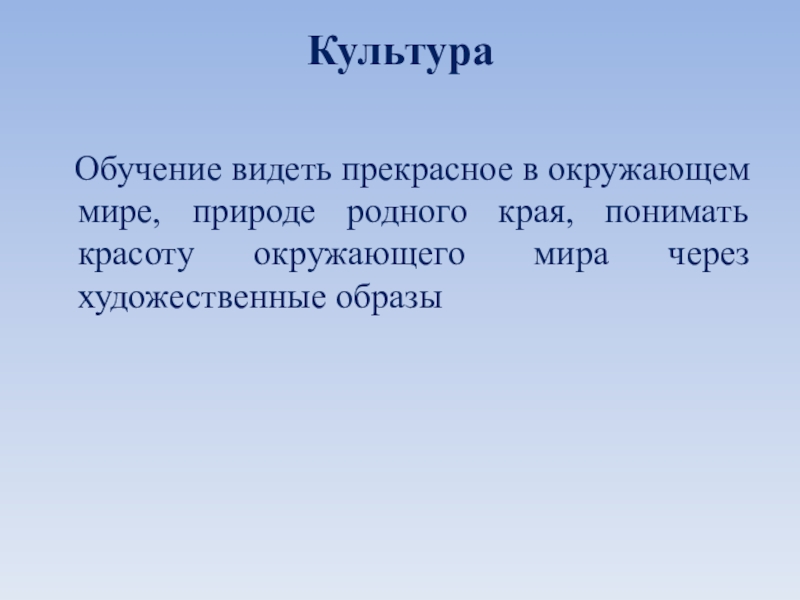 Культура

Обучение видеть прекрасное в окружающем мире, природе родного края, понимать красоту окружающего мира через художественные образы